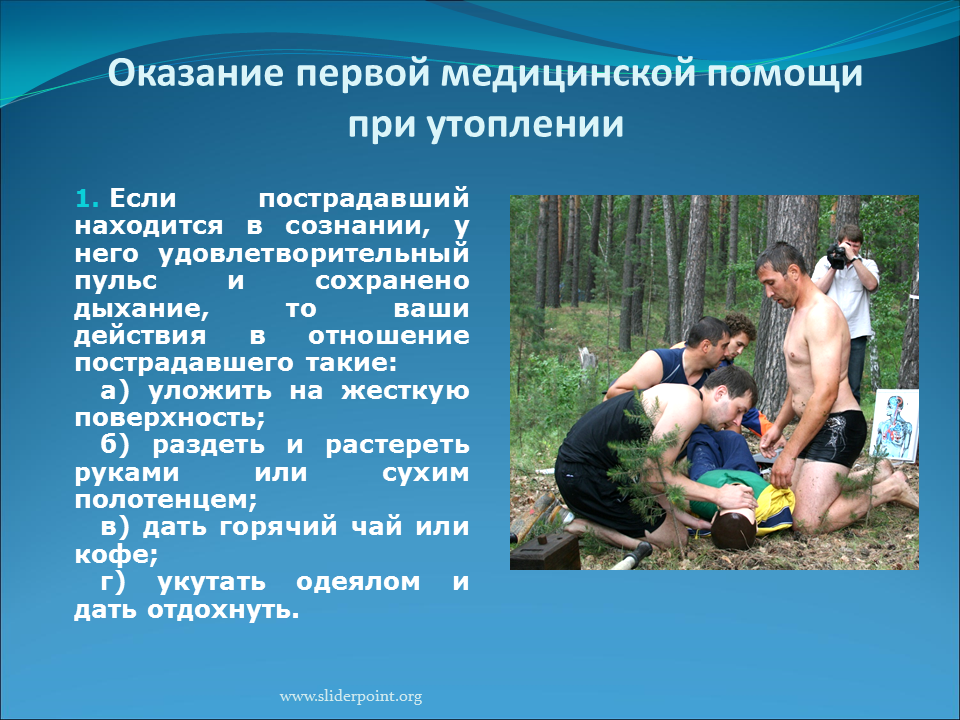 Оказание первой медицинской помощи при утоплении

1. Если пострадавший находится в сознании, у него удовлетворительный пульс и сохранено дыхание, то ваши действия в отношение пострадавшего такие:

а) уложить на жесткую поверхность;

б) раздеть и растереть руками или сухим полотенцем;

в) дать горячий чай или кофе;

г) укутать одеялом и дать отдохнуть.

www.sliderpoint.org